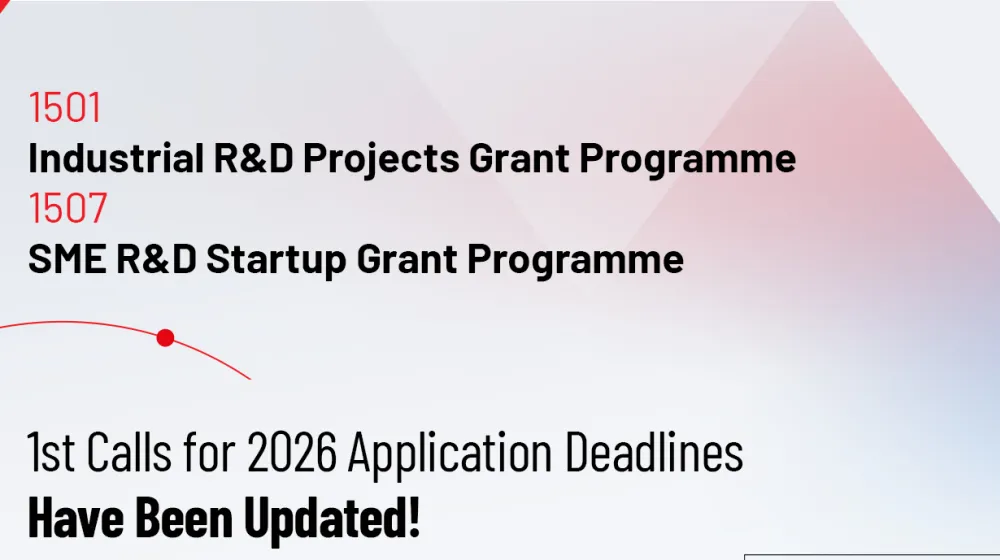 1501
Industrial R&D Projects Grant Programme
1507
SME R&D Startup Grant Programme

1st Calls for 2026 Application Deadlines
Have Been Updated!